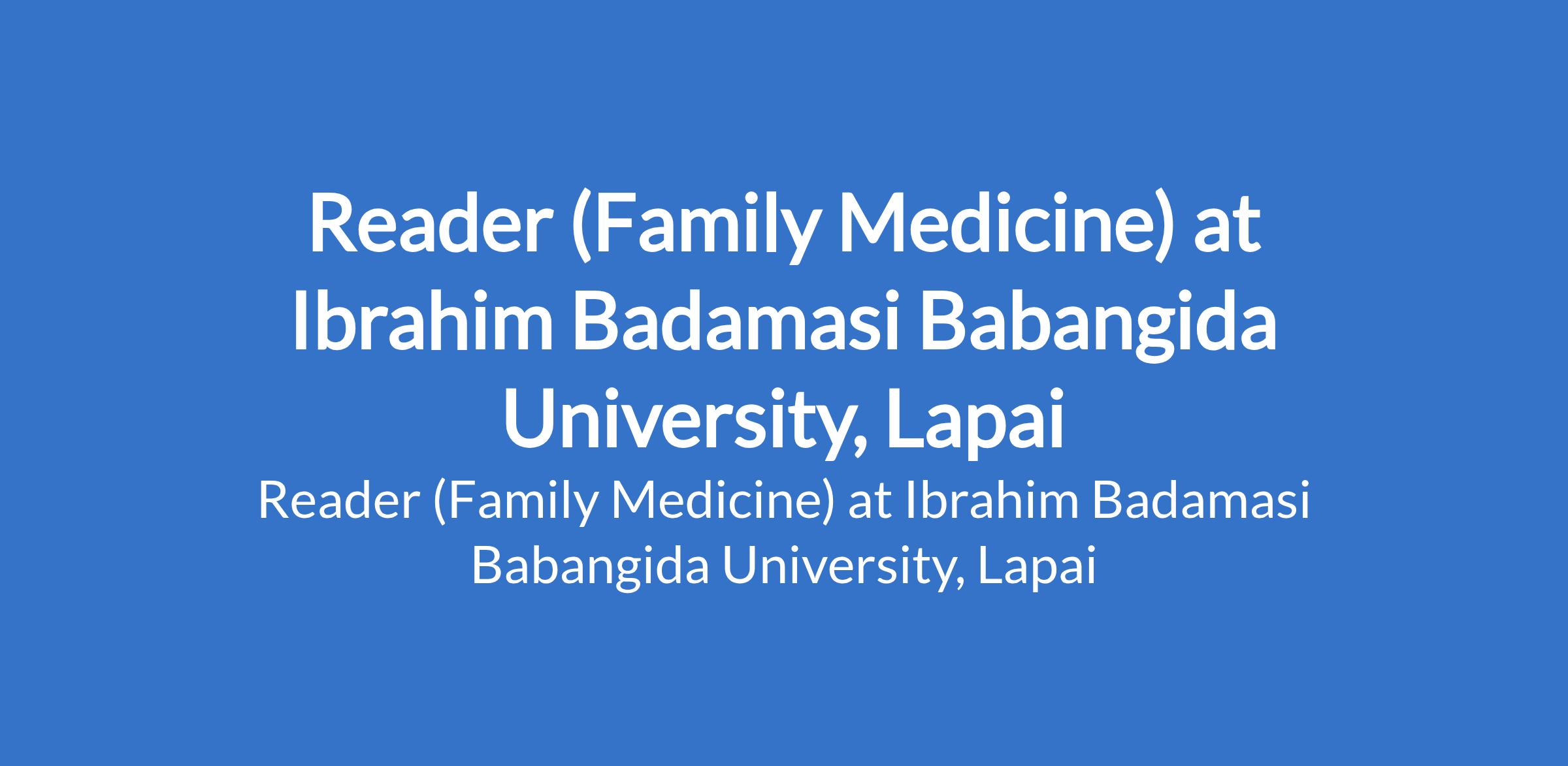 Reader (Family Medicine) at Ibrahim Badamasi Babangida University, Lapai

Reader (Family Medicine) at Ibrahim Badamasi Babangida University, Lapai